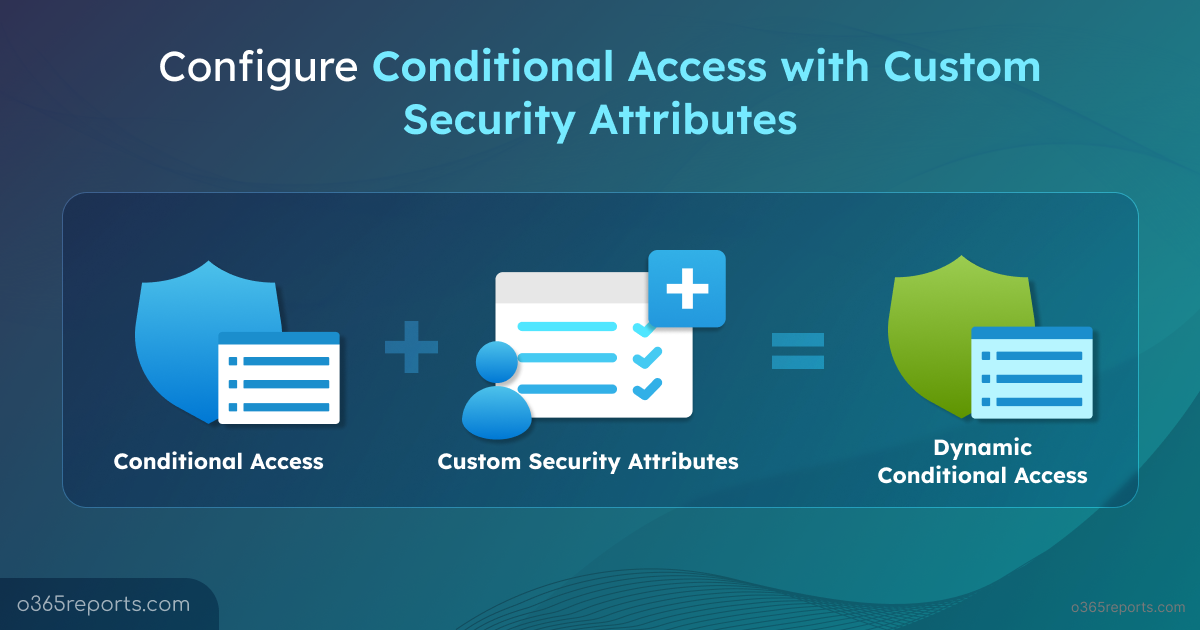 Configure Conditional Access with Custom Security Attributes

Conditional Access

Custom Security Attributes

Dynamic Conditional Access

o365reports.com

o365reports.com